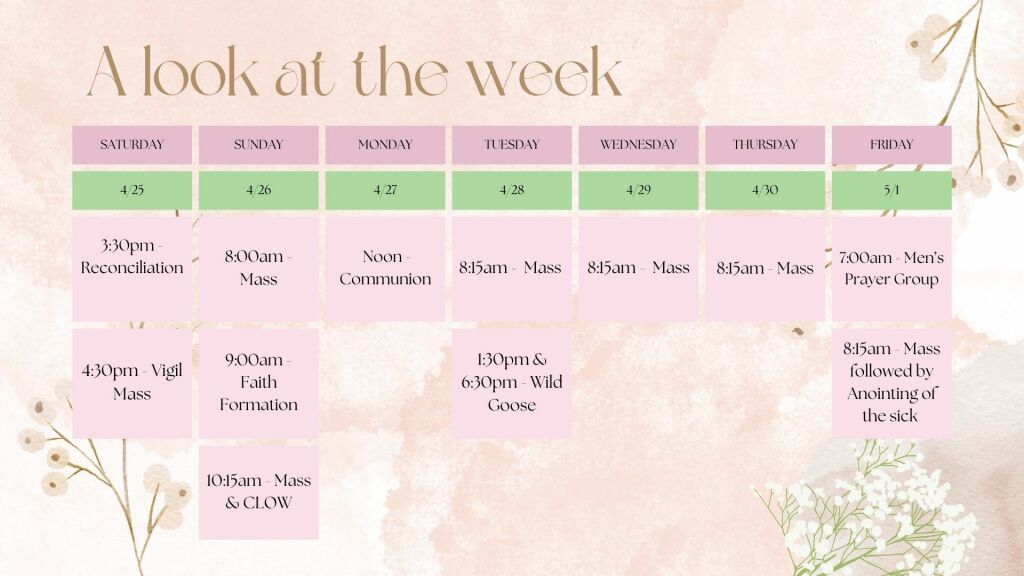 A look at the week

| SATURDAY | SUNDAY | MONDAY | TUESDAY | WEDNESDAY | THURSDAY | FRIDAY |
|---|---|---|---|---|---|---|
| 4/25 | 4/26 | 4/27 | 4/28 | 4/29 | 4/30 | 5/1 |
| 3:30pm - Reconciliation | 8:00am - Mass | Noon - Communion | 8:15am - Mass | 8:15am - Mass | 8:15am - Mass | 7:00am - Men's Prayer Group |
| 4:30pm - Vigil Mass | 9:00am - Faith Formation | | 1:30pm & 6:30pm - Wild Goose | | | 8:15am - Mass followed by Anointing of the sick |
| | 10:15am - Mass & CLOW | | | | | |